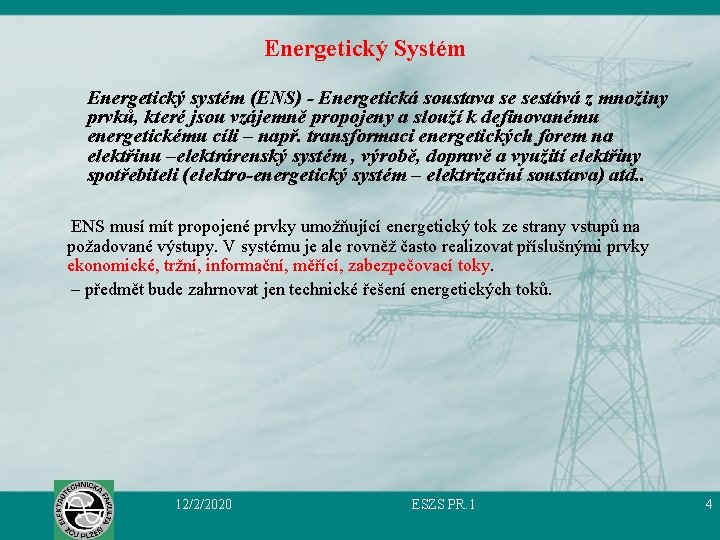 Energetický Systém

Energetický systém (ENS) - Energetická soustava se sestává z množiny prvků, které jsou vzájemně propojeny a slouží k definovanému energetickému cíli – např. transformaci energetických forem na elektřinu –elektrárenský systém , výrobě, dopravě a využití elektřiny spotřebiteli (elektro-energetický systém – elektrizační soustava) atd..

ENS musí mít propojené prvky umožňující energetický tok ze strany vstupů na požadované výstupy. V systému je ale rovněž často realizovat příslušnými prvky ekonomické, tržní, informační, měřící, zabezpečovací toky.

– předmět bude zahrnovat jen technické řešení energetických toků.

ELEKTROTECHNICKÁ FAKULTA ZČU PLZEŇ

12/2/2020

ESZS PR.1

4